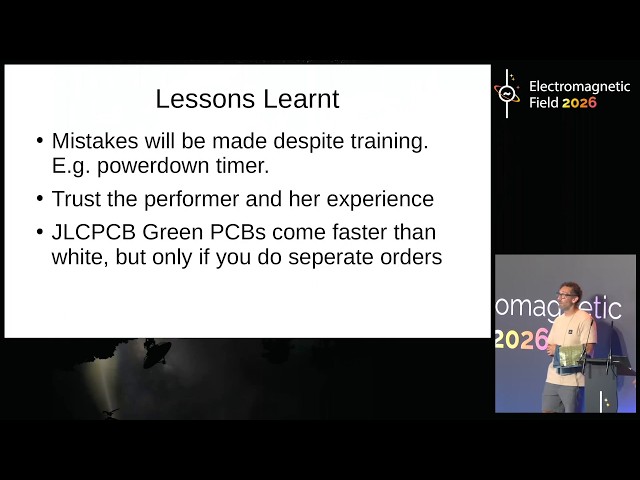 Lessons Learnt

• Mistakes will be made despite training. E.g. powerdown timer.

• Trust the performer and her experience

• JLCPCB Green PCBs come faster than white, but only if you do seperate orders

Electromagnetic Field 2026

omagnetic
2026